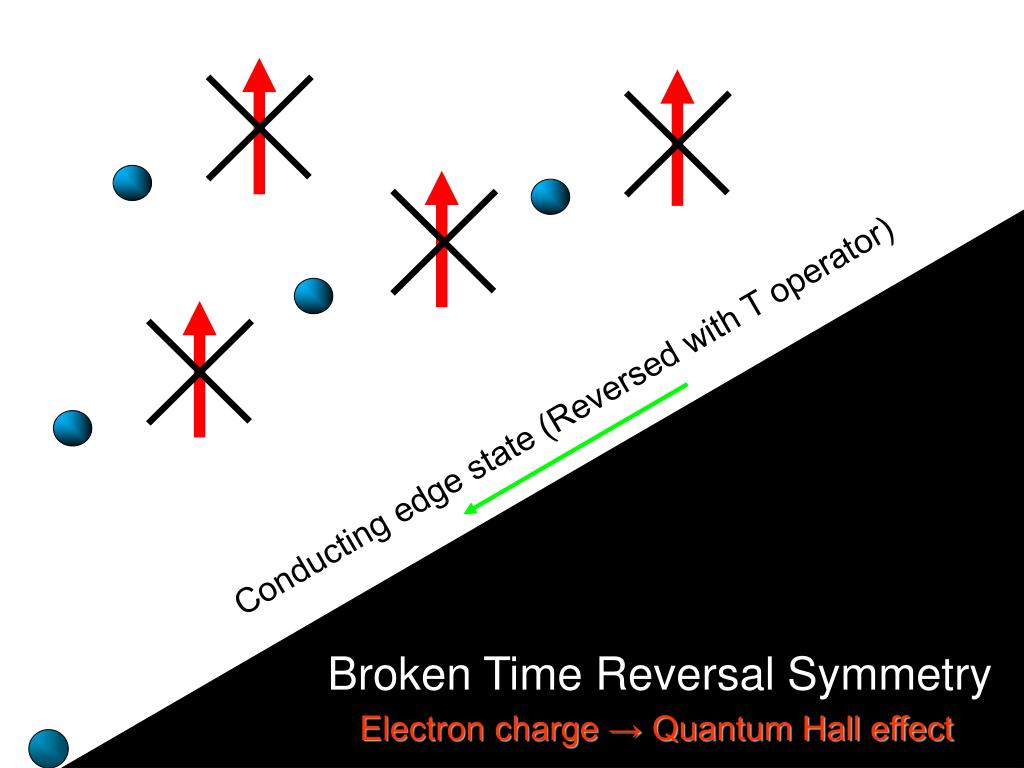 Conducting edge state (Reversed with T operator)

Broken Time Reversal Symmetry

Electron charge → Quantum Hall effect